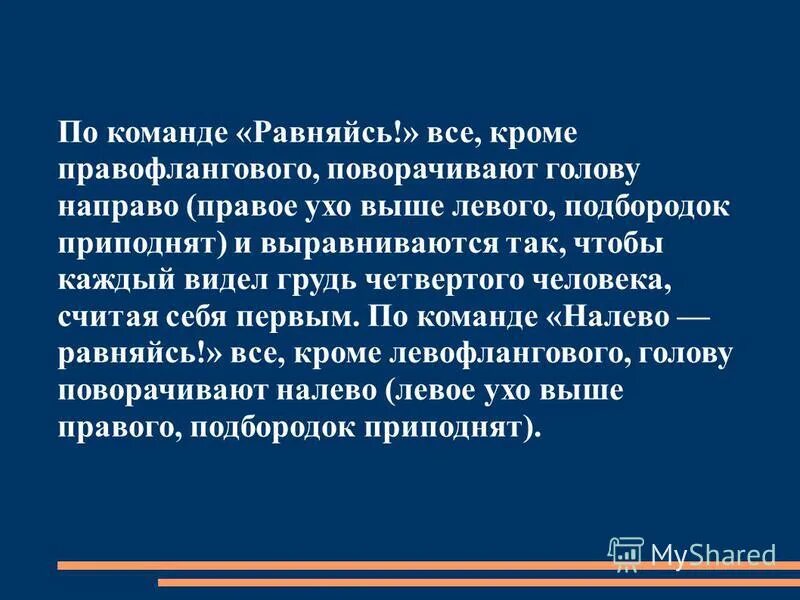 По команде «Равняйсь!» все, кроме правофлангового, поворачивают голову направо (правое ухо выше левого, подбородок приподнят) и выравниваются так, чтобы каждый видел грудь четвертого человека, считая себя первым. По команде «Налево — равняйсь!» все, кроме левофлангового, голову поворачивают налево (левое ухо выше правого, подбородок приподнят).

MyShared